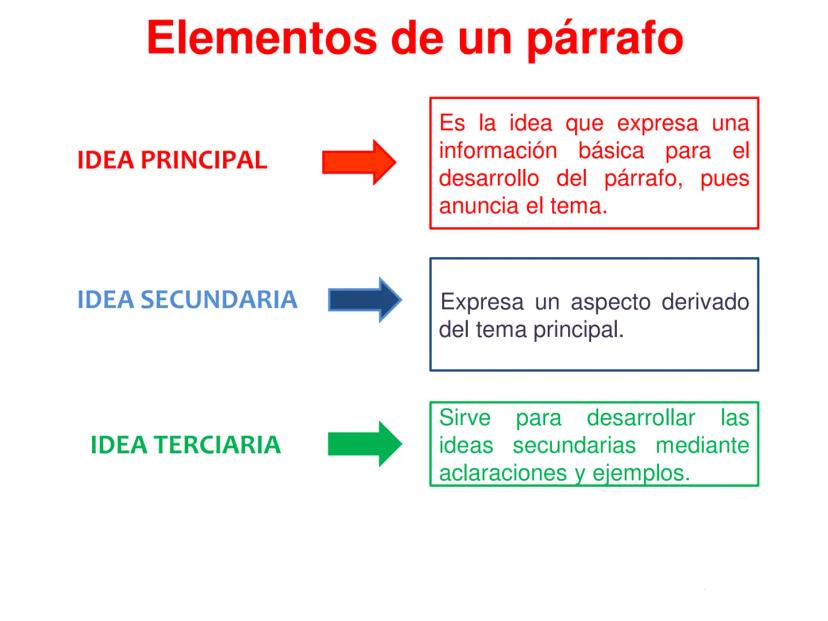 Elementos de un párrafo

IDEA PRINCIPAL

Es la idea que expresa una información básica para el desarrollo del párrafo, pues anuncia el tema.

IDEA SECUNDARIA

Expresa un aspecto derivado del tema principal.

IDEA TERCIARIA

Sirve para desarrollar las ideas secundarias mediante aclaraciones y ejemplos.